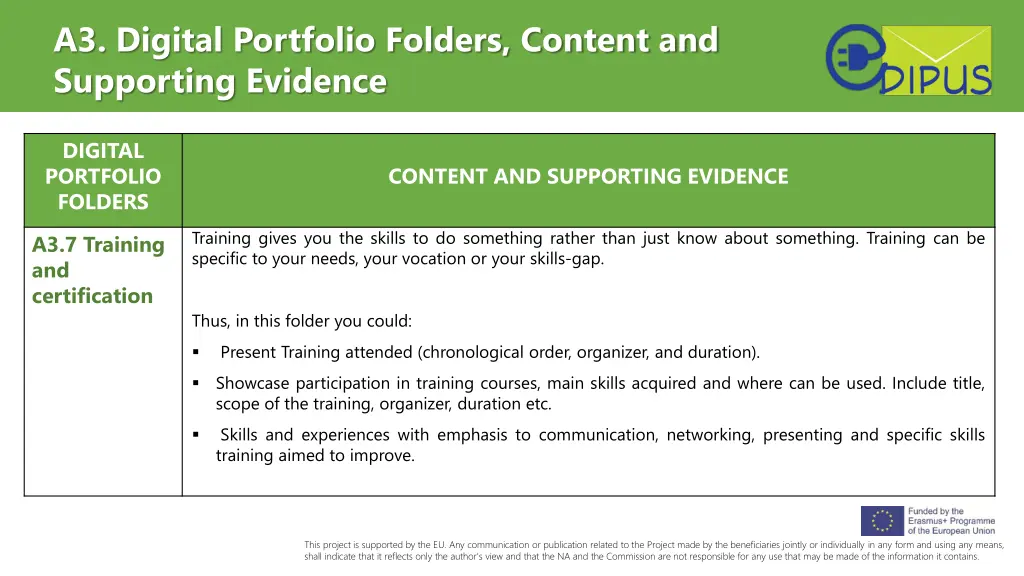 A3. Digital Portfolio Folders, Content and Supporting Evidence

EDIPUS

| DIGITAL PORTFOLIO FOLDERS | CONTENT AND SUPPORTING EVIDENCE |
|---|---|
| A3.7 Training and certification | Training gives you the skills to do something rather than just know about something. Training can be specific to your needs, your vocation or your skills-gap. Thus, in this folder you could: ▪ Present Training attended (chronological order, organizer, and duration). ▪ Showcase participation in training courses, main skills acquired and where can be used. Include title, scope of the training, organizer, duration etc. ▪ Skills and experiences with emphasis to communication, networking, presenting and specific skills training aimed to improve. |

Funded by the Erasmus+ Programme of the European Union

This project is supported by the EU. Any communication or publication related to the Project made by the beneficiaries jointly or individually in any form and using any means, shall indicate that it reflects only the author's view and that the NA and the Commission are not responsible for any use that may be made of the information it contains.